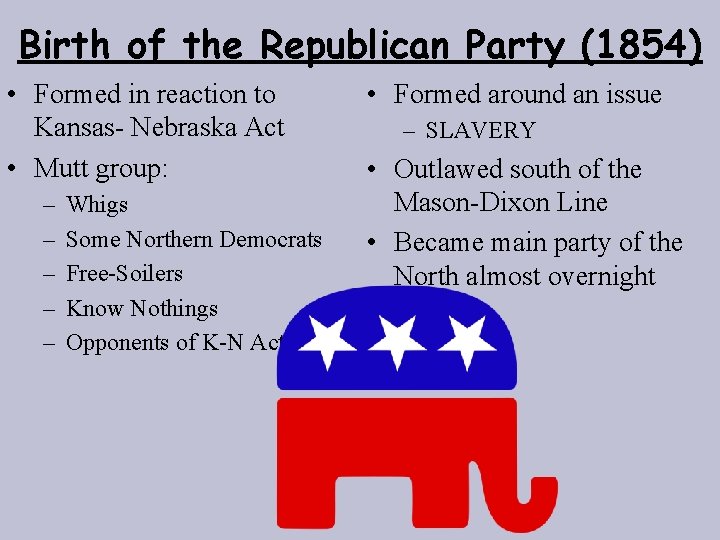 Birth of the Republican Party (1854)

• Formed in reaction to Kansas- Nebraska Act
• Mutt group:
– Whigs
– Some Northern Democrats
– Free-Soilers
– Know Nothings
– Opponents of K-N Act

• Formed around an issue
– SLAVERY
• Outlawed south of the Mason-Dixon Line
• Became main party of the North almost overnight